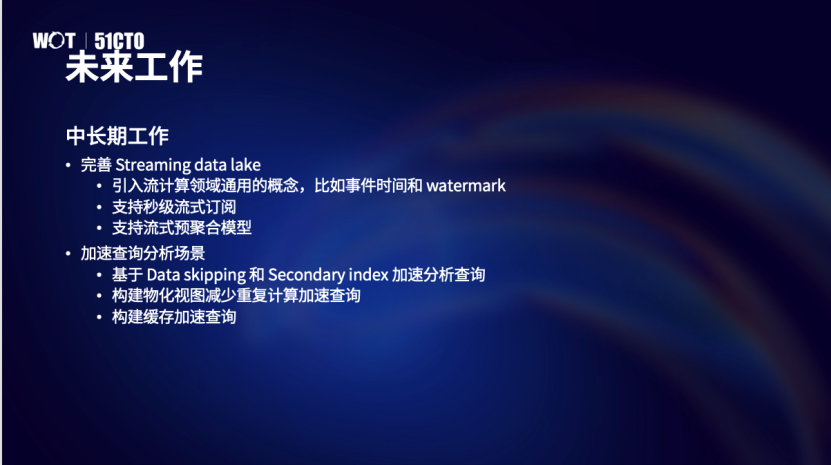 WOT | 51CTO
未来工作

中长期工作

• 完善 Streaming data lake
  • 引入流计算领域通用的概念，比如事件时间和 watermark
  • 支持秒级流式订阅
  • 支持流式预聚合模型
• 加速查询分析场景
  • 基于 Data skipping 和 Secondary index 加速分析查询
  • 构建物化视图减少重复计算加速查询
  • 构建缓存加速查询